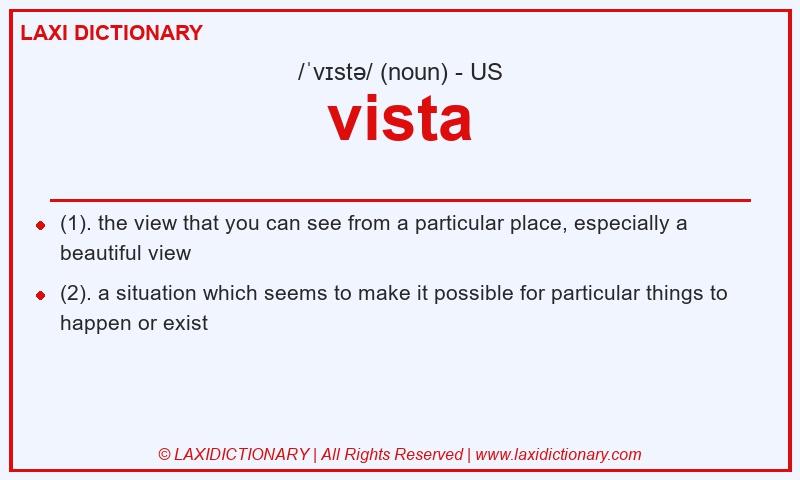 LAXI DICTIONARY

/ˈvɪstə/ (noun) - US

vista

- (1). the view that you can see from a particular place, especially a beautiful view
- (2). a situation which seems to make it possible for particular things to happen or exist

© LAXIDICTIONARY | All Rights Reserved | www.laxidictionary.com